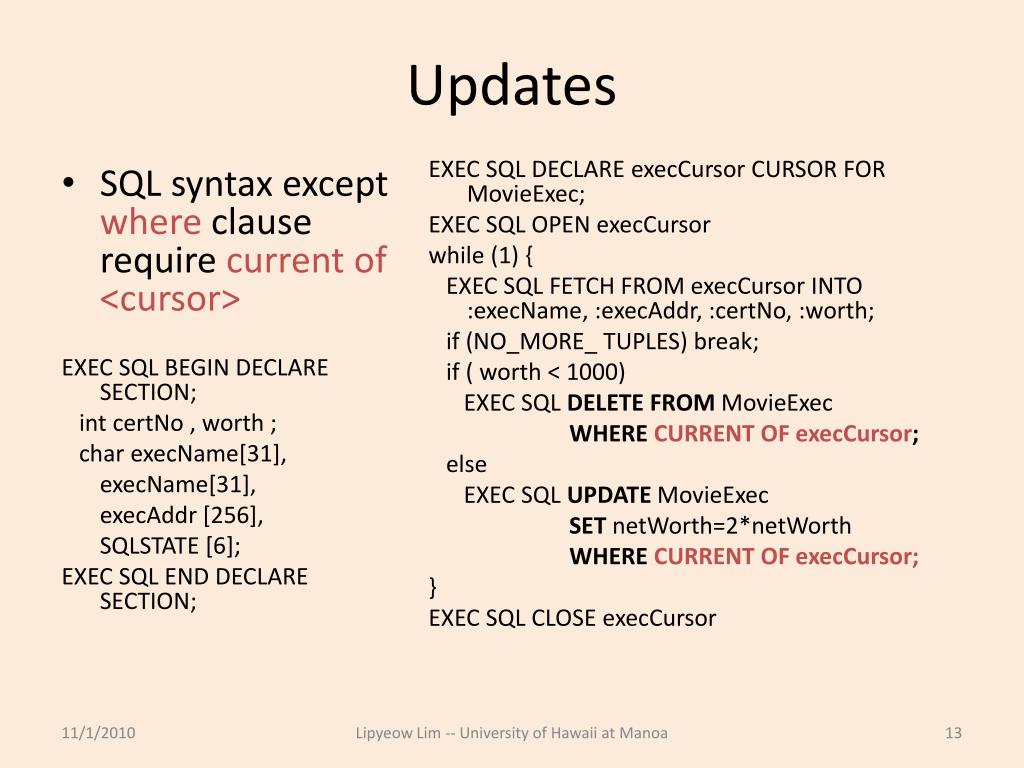 Updates

• SQL syntax except where clause require current of <cursor>

EXEC SQL BEGIN DECLARE SECTION;
int certNo , worth ;
char execName[31],
execName[31],
execAddr [256],
SQLSTATE [6];
EXEC SQL END DECLARE SECTION;

EXEC SQL DECLARE execCursor CURSOR FOR MovieExec;
EXEC SQL OPEN execCursor
while (1) {
EXEC SQL FETCH FROM execCursor INTO :execName, :execAddr, :certNo, :worth;
if (NO_MORE_ TUPLES) break;
if ( worth < 1000)
EXEC SQL DELETE FROM MovieExec
WHERE CURRENT OF execCursor;
else
EXEC SQL UPDATE MovieExec
SET netWorth=2*netWorth
WHERE CURRENT OF execCursor;
}
EXEC SQL CLOSE execCursor

11/1/2010
Lipyeow Lim -- University of Hawaii at Manoa
13